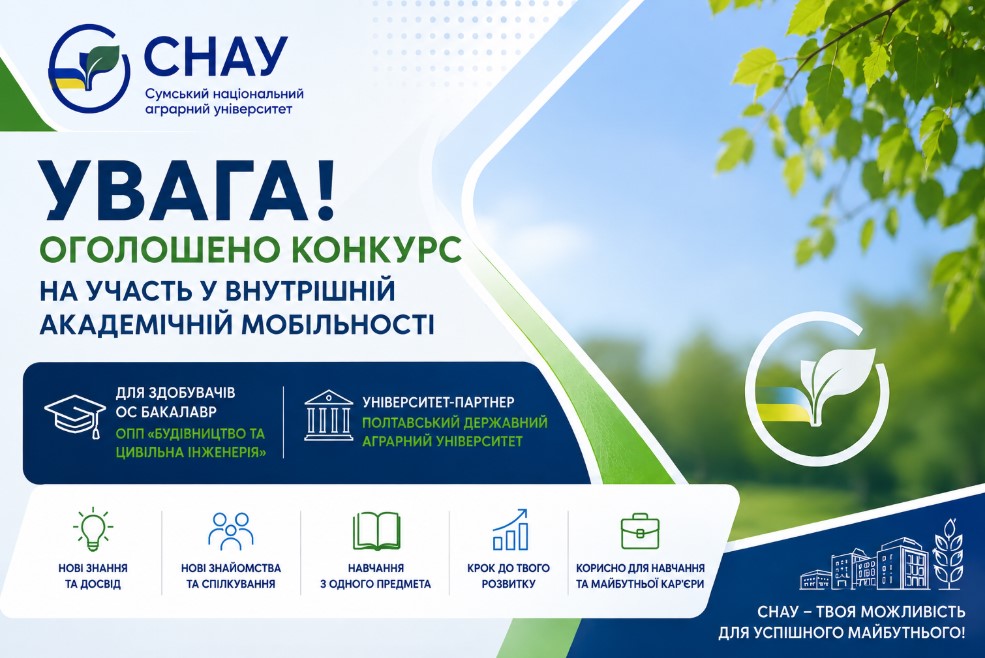 СНАУ
Сумський національний аграрний університет

УВАГА!
ОГОЛОШЕНО КОНКУРС
НА УЧАСТЬ У ВНУТРІШНІЙ АКАДЕМІЧНІЙ МОБІЛЬНОСТІ

ДЛЯ ЗДОБУВАЧІВ ОС БАКАЛАВР
ОПП «БУДІВНИЦТВО ТА ЦИВІЛЬНА ІНЖЕНЕРІЯ»

УНІВЕРСИТЕТ-ПАРТНЕР
ПОЛТАВСЬКИЙ ДЕРЖАВНИЙ АГРАРНИЙ УНІВЕРСИТЕТ

НОВІ ЗНАННЯ ТА ДОСВІД

НОВІ ЗНАЙОМСТВА ТА СПІЛКУВАННЯ

НАВЧАННЯ З ОДНОГО ПРЕДМЕТА

КРОК ДО ТВОГО РОЗВИТКУ

КОРИСНО ДЛЯ НАВЧАННЯ ТА МАЙБУТНЬОЇ КАР'ЄРИ

СНАУ – ТВОЯ МОЖЛИВІСТЬ ДЛЯ УСПІШНОГО МАЙБУТНЬОГО!